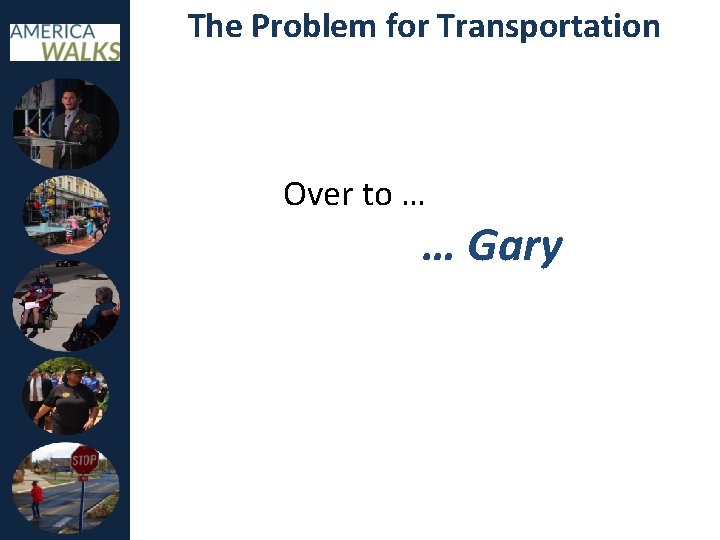 AMERICA WALKS

The Problem for Transportation

Over to …

… Gary

STOP